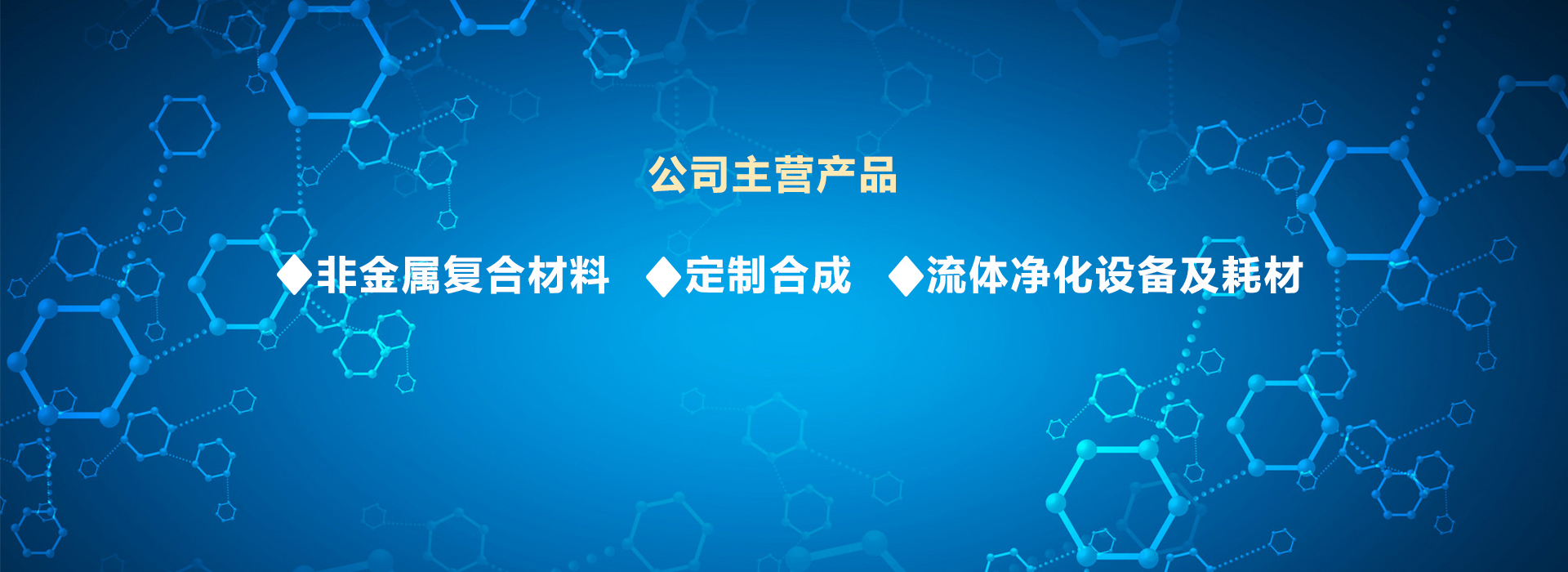 公司主营产品

◆非金属复合材料 ◆定制合成 ◆流体净化设备及耗材